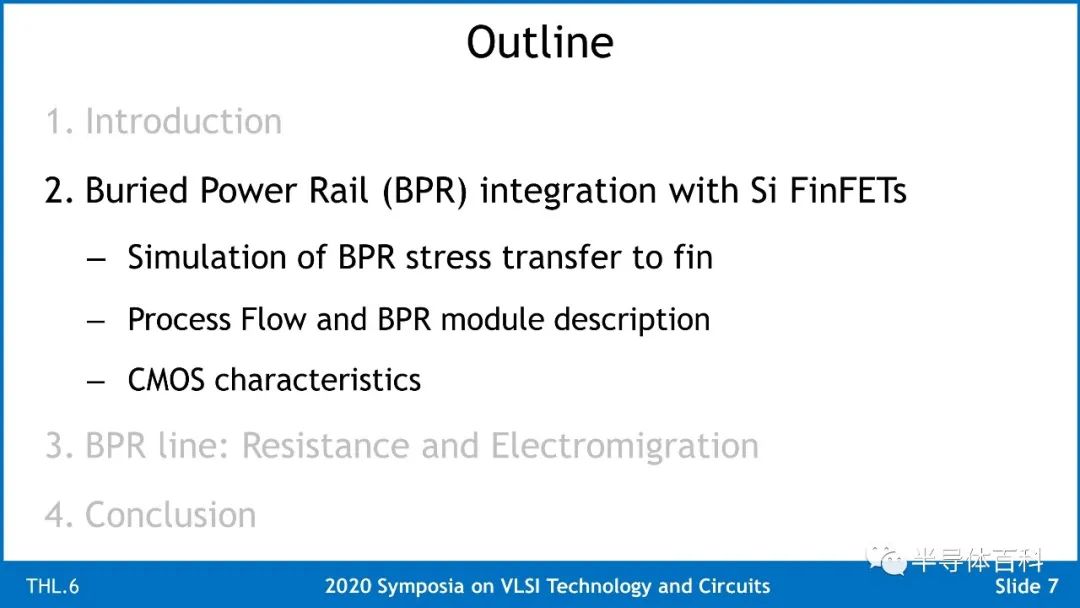 Outline

1. Introduction

2. Buried Power Rail (BPR) integration with Si FinFETs

– Simulation of BPR stress transfer to fin

– Process Flow and BPR module description

– CMOS characteristics

3. BPR line: Resistance and Electromigration

4. Conclusion

半导体百科

THL.6

2020 Symposia on VLSI Technology and Circuits

Slide 7